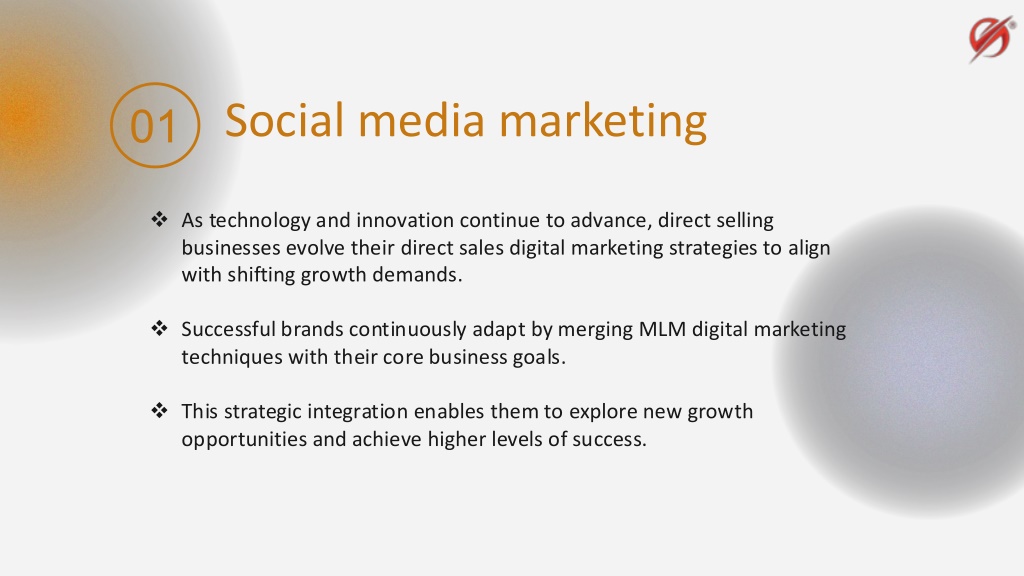 01 Social media marketing

❖ As technology and innovation continue to advance, direct selling businesses evolve their direct sales digital marketing strategies to align with shifting growth demands.

❖ Successful brands continuously adapt by merging MLM digital marketing techniques with their core business goals.

❖ This strategic integration enables them to explore new growth opportunities and achieve higher levels of success.